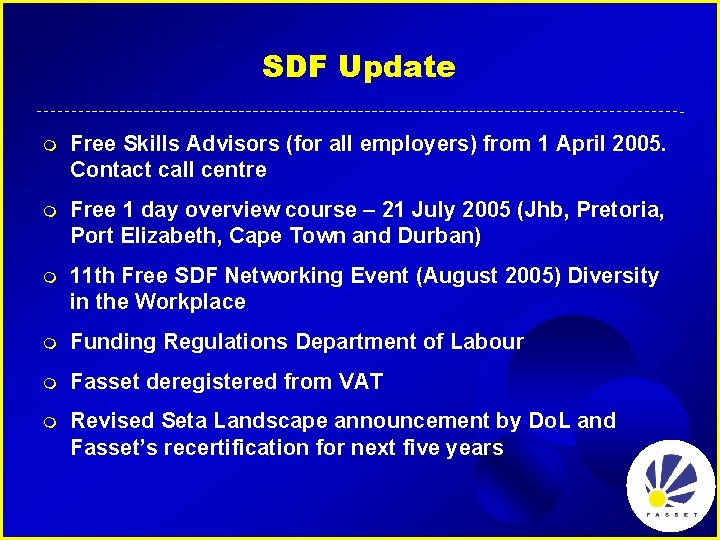 SDF Update

Free Skills Advisors (for all employers) from 1 April 2005. Contact call centre

Free 1 day overview course – 21 July 2005 (Jhb, Pretoria, Port Elizabeth, Cape Town and Durban)

11th Free SDF Networking Event (August 2005) Diversity in the Workplace

Funding Regulations Department of Labour

Fasset deregistered from VAT

Revised Seta Landscape announcement by DoL and Fasset's recertification for next five years

FASSET